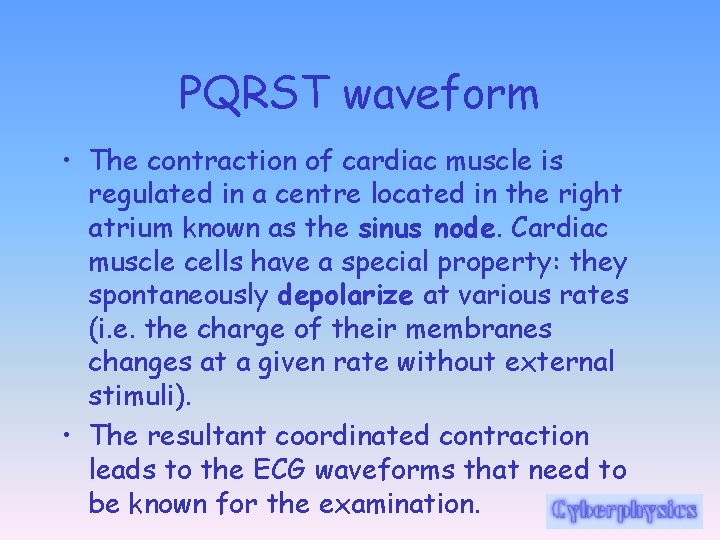 PQRST waveform

• The contraction of cardiac muscle is regulated in a centre located in the right atrium known as the sinus node. Cardiac muscle cells have a special property: they spontaneously depolarize at various rates (i.e. the charge of their membranes changes at a given rate without external stimuli).

• The resultant coordinated contraction leads to the ECG waveforms that need to be known for the examination.

Cyberphysics